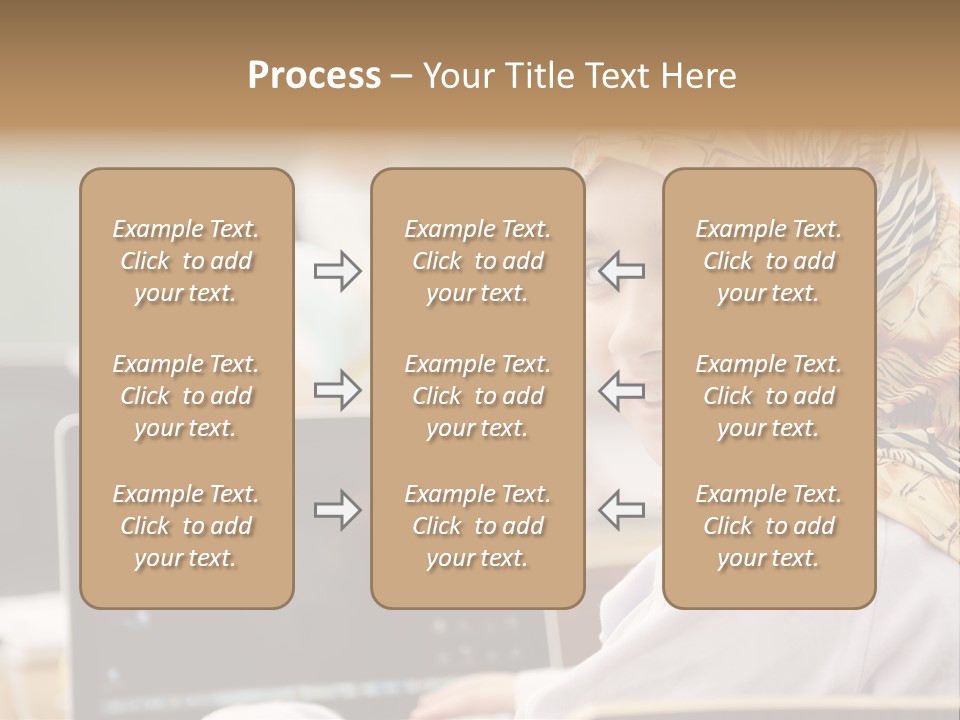 Process – Your Title Text Here

Example Text. Click to add your text.

Example Text. Click to add your text.

Example Text. Click to add your text.

Example Text. Click to add your text.

Example Text. Click to add your text.

Example Text. Click to add your text.

Example Text. Click to add your text.

Example Text. Click to add your text.

Example Text. Click to add your text.